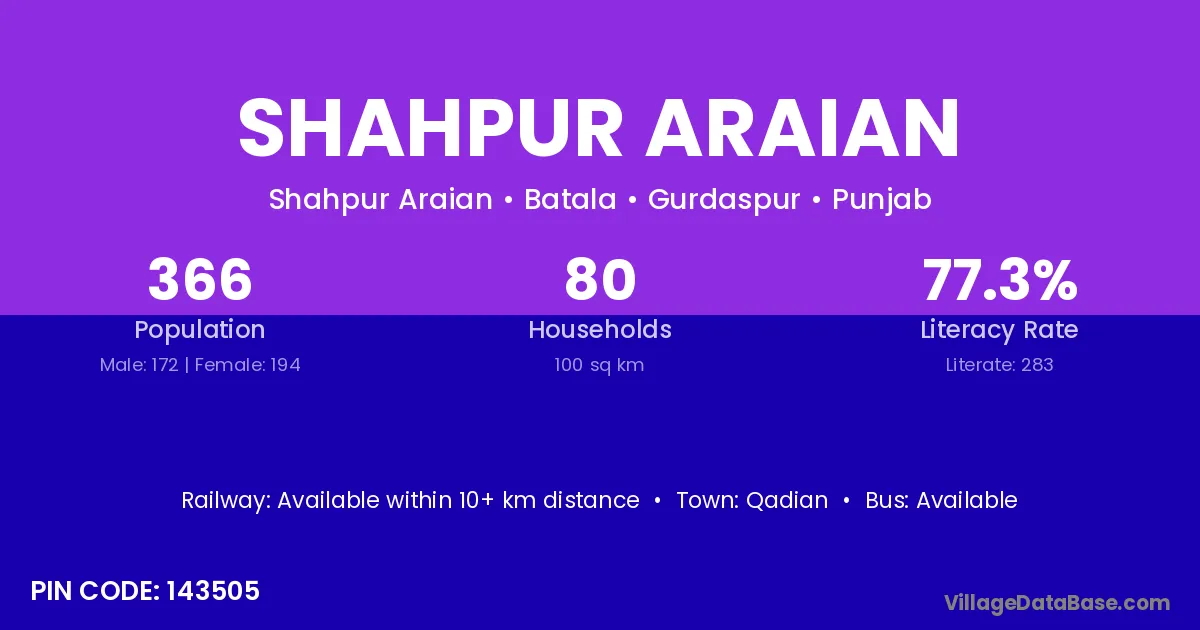 SHAHPUR ARAIAN

Shahpur Araian • Batala • Gurdaspur • Punjab

366
Population
Male: 172 | Female: 194

80
Households
100 sq km

77.3%
Literacy Rate
Literate: 283

Railway: Available within 10+ km distance • Town: Qadian • Bus: Available

PIN CODE: 143505

VillageDataBase.com